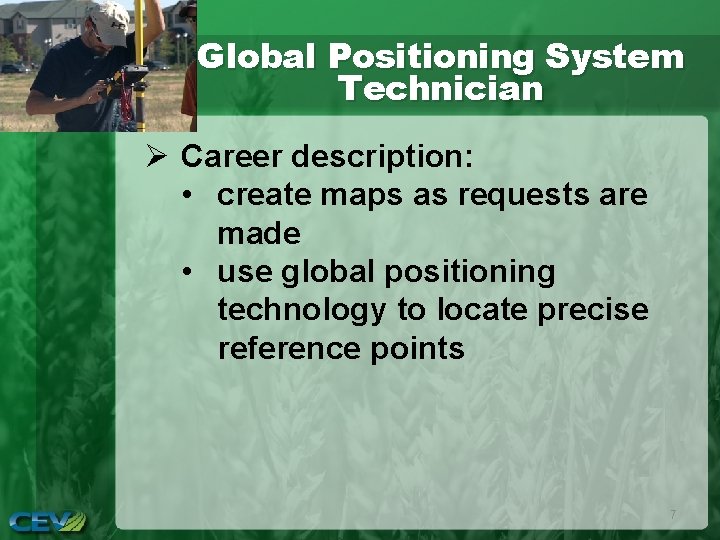 Global Positioning System Technician

➢ Career description:
• create maps as requests are made
• use global positioning technology to locate precise reference points

7

CEV